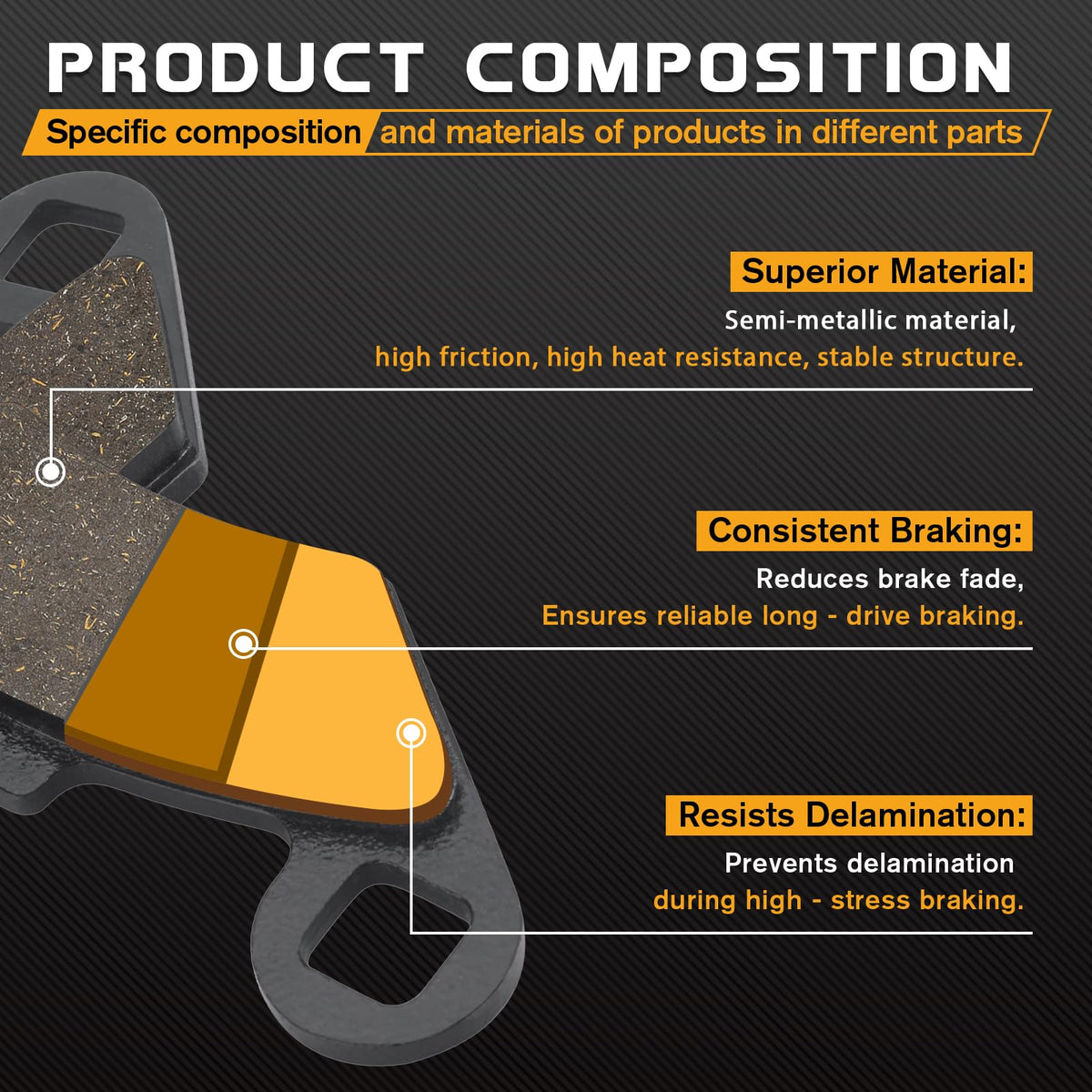 PRODUCT COMPOSITION

Specific composition and materials of products in different parts

Superior Material:

Semi-metallic material, high friction, high heat resistance, stable structure.

Consistent Braking:

Reduces brake fade, Ensures reliable long - drive braking.

Resists Delamination:

Prevents delamination during high - stress braking.